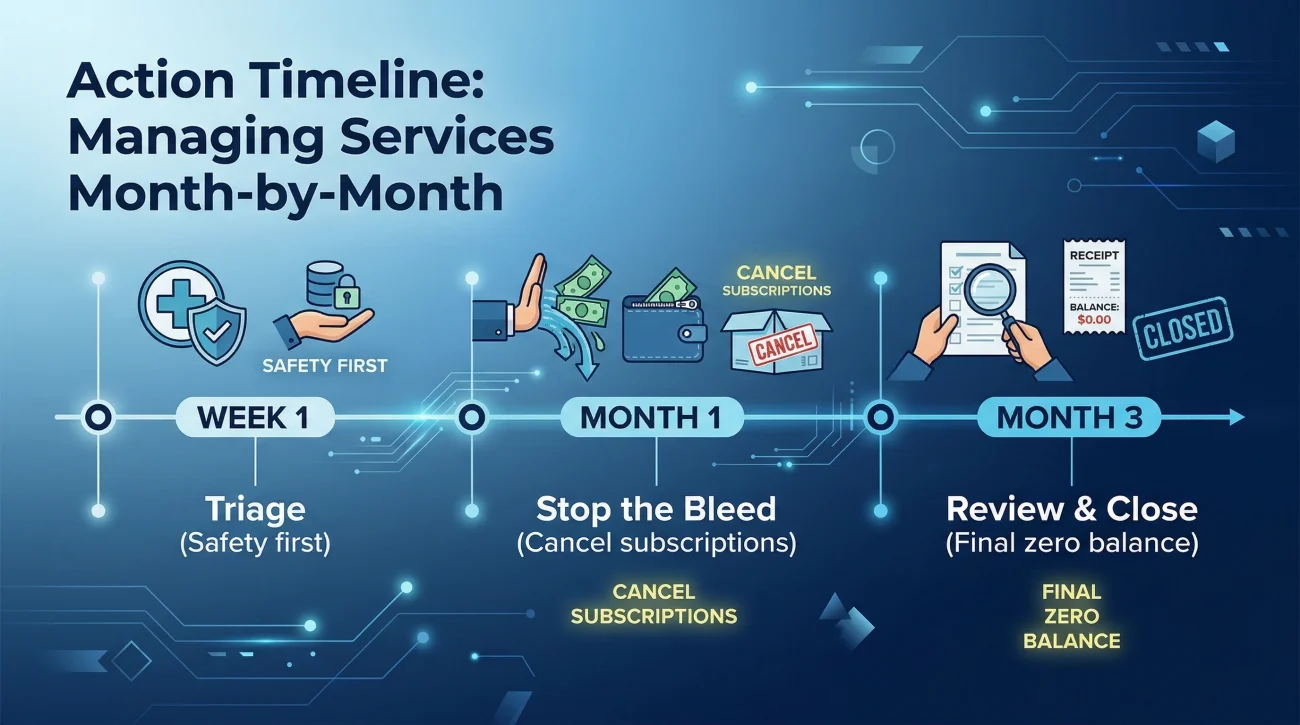 Action Timeline: Managing Services Month-by-Month

SAFETY FIRST

CANCEL SUBSCRIPTIONS

CANCEL

RECEIPT

BALANCE: $0.00

CLOSED

WEEK 1

MONTH 1

MONTH 3

Triage
(Safety first)

Stop the Bleed
(Cancel subscriptions)

CANCEL SUBSCRIPTIONS

Review & Close
(Final zero balance)

FINAL ZERO BALANCE